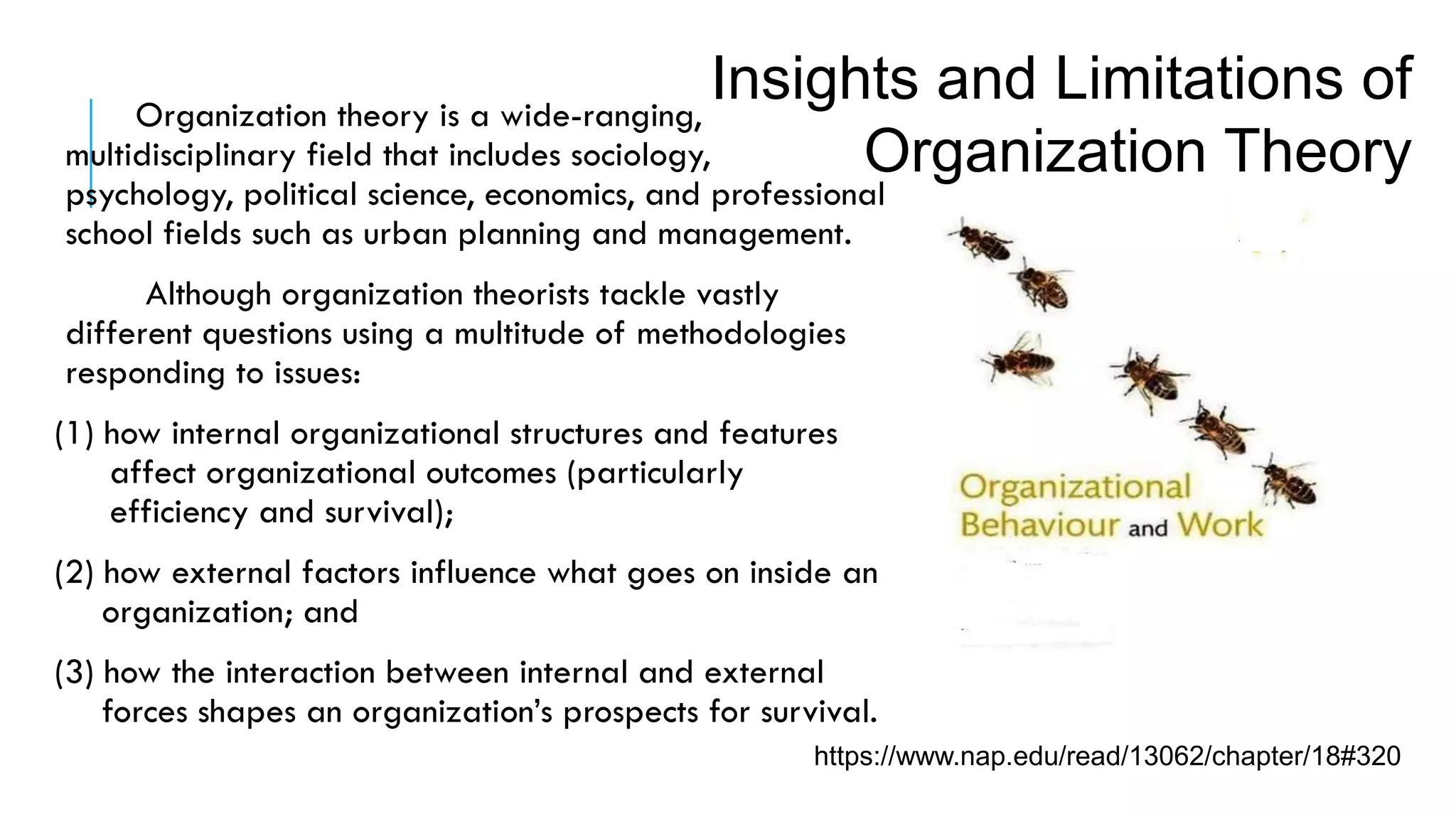 Insights and Limitations of Organization Theory

Organization theory is a wide-ranging, multidisciplinary field that includes sociology, psychology, political science, economics, and professional school fields such as urban planning and management.

Although organization theorists tackle vastly different questions using a multitude of methodologies responding to issues:

(1) how internal organizational structures and features affect organizational outcomes (particularly efficiency and survival);

(2) how external factors influence what goes on inside an organization; and

(3) how the interaction between internal and external forces shapes an organization's prospects for survival.

Organizational Behaviour and Work

https://www.nap.edu/read/13062/chapter/18#320